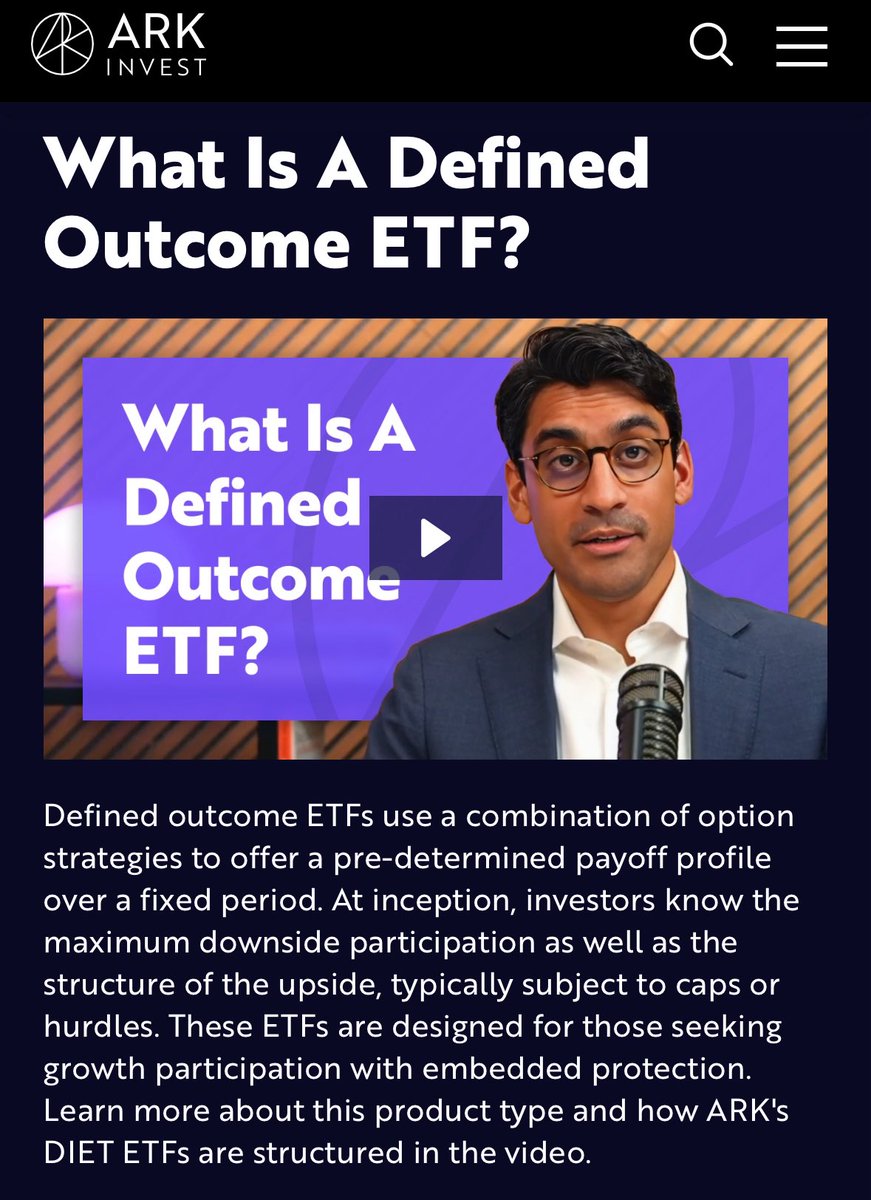 ARK INVEST

What Is A Defined Outcome ETF?

What Is A Defined Outcome ETF?

Defined outcome ETFs use a combination of option strategies to offer a pre-determined payoff profile over a fixed period. At inception, investors know the maximum downside participation as well as the structure of the upside, typically subject to caps or hurdles. These ETFs are designed for those seeking growth participation with embedded protection. Learn more about this product type and how ARK's DIET ETFs are structured in the video.